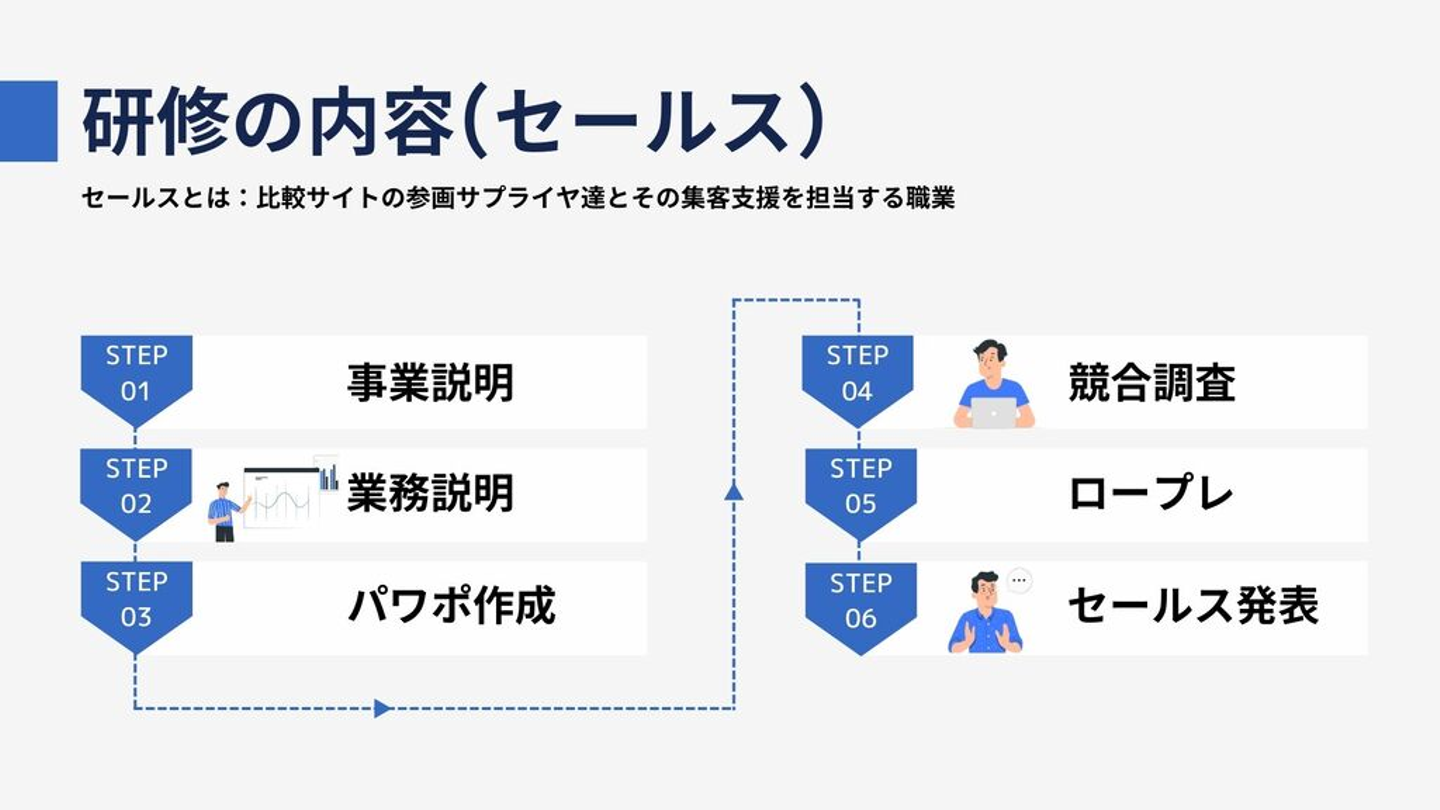 研修の内容(セールス)

セールスとは：比較サイトの参画サプライヤ達とその集客支援を担当する職業

STEP 01 事業説明

STEP 02 業務説明

STEP 03 パワポ作成

STEP 04 競合調査

STEP 05 ロープレ

STEP 06 セールス発表